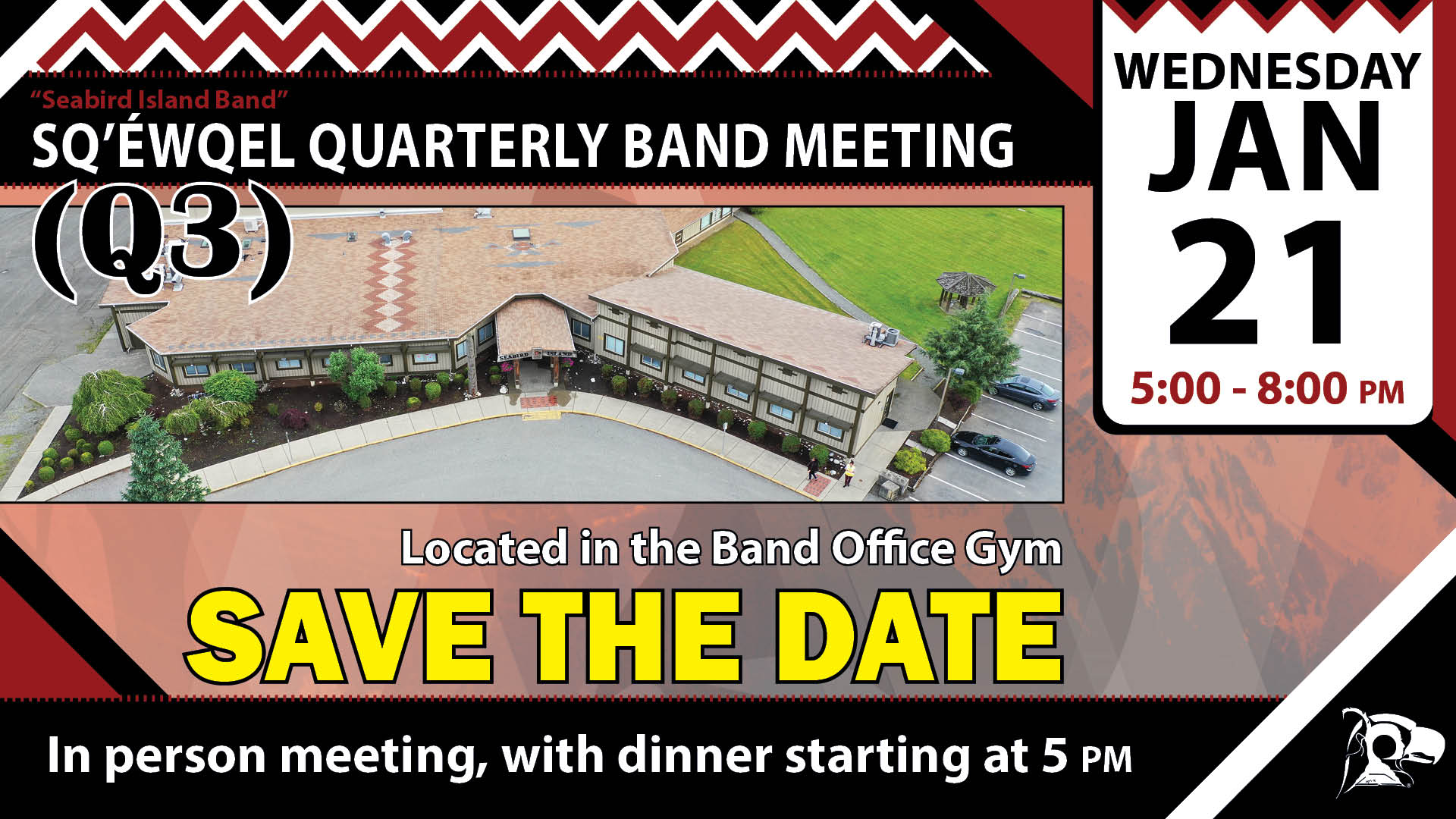 "Seabird Island Band"
SQ'ÉWQEL QUARTERLY BAND MEETING
(Q3)

WEDNESDAY
JAN
21
5:00 - 8:00 PM

SEABIRD ISLAND

Located in the Band Office Gym
SAVE THE DATE

In person meeting, with dinner starting at 5 PM